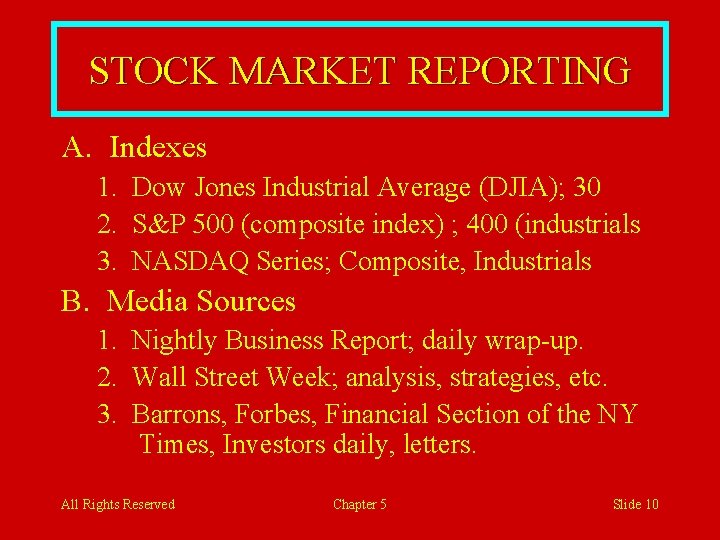 STOCK MARKET REPORTING

A. Indexes

1. Dow Jones Industrial Average (DJIA); 30

2. S&P 500 (composite index) ; 400 (industrials

3. NASDAQ Series; Composite, Industrials

B. Media Sources

1. Nightly Business Report; daily wrap-up.

2. Wall Street Week; analysis, strategies, etc.

3. Barrons, Forbes, Financial Section of the NY Times, Investors daily, letters.

All Rights Reserved

Chapter 5

Slide 10